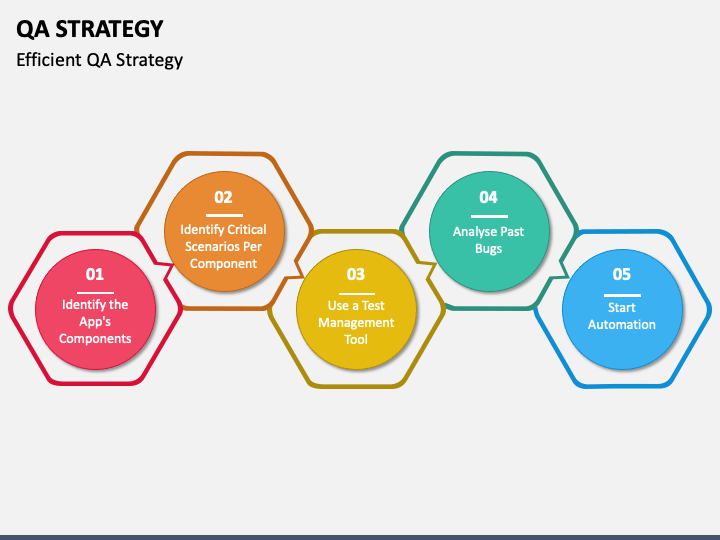 QA STRATEGY
Efficient QA Strategy

01
Identify the App's Components

02
Identify Critical Scenarios Per Component

03
Use a Test Management Tool

04
Analyse Past Bugs

05
Start Automation